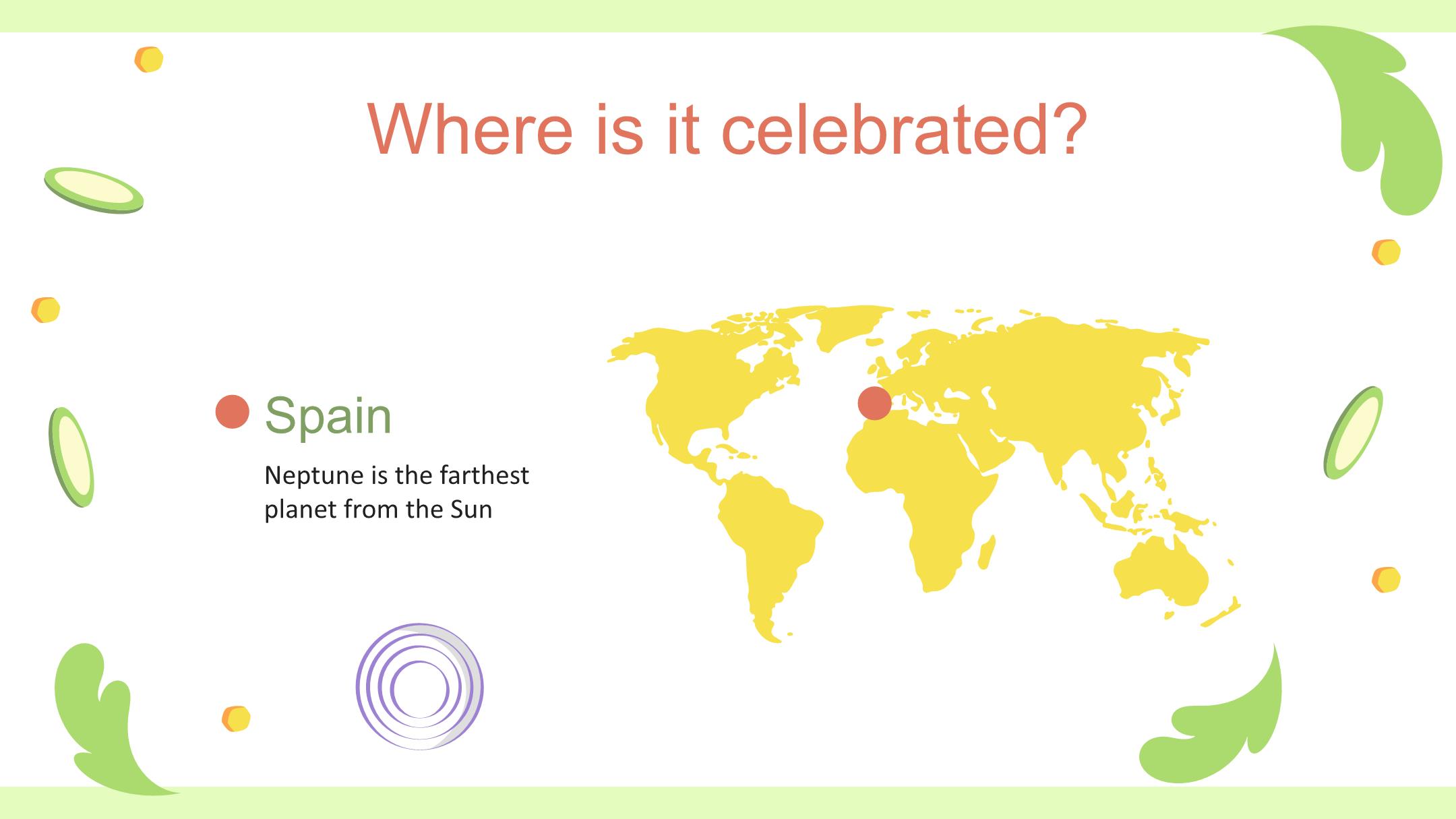 Where is it celebrated?

Spain

Neptune is the farthest planet from the Sun